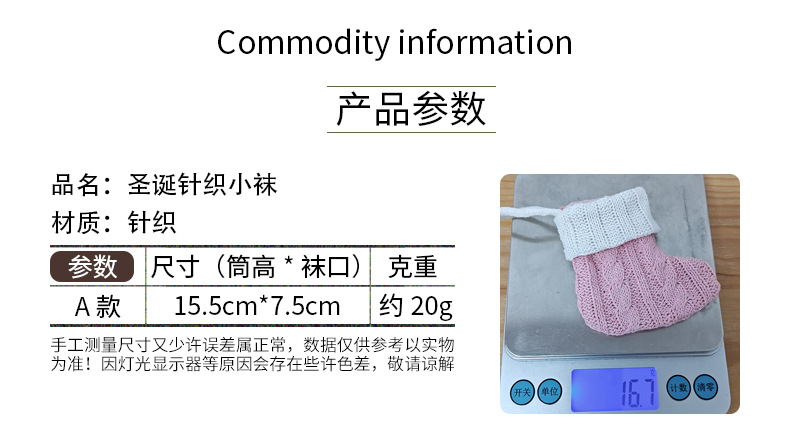 Commodity information

产品参数

品名：圣诞针织小袜
材质：针织

| 参数 | 尺寸（筒高 * 袜口） | 克重 |
|---|---|---|
| A 款 | 15.5cm*7.5cm | 约 20g |

手工测量尺寸又少许误差属正常，数据仅供参考以实物为准！因灯光显示器等原因会存在些许色差，敬请谅解

开关 单位 16.7 计数 清零